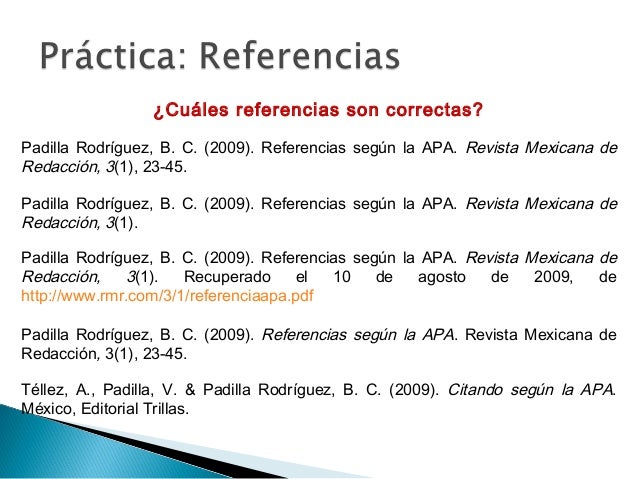 Práctica: Referencias

¿Cuáles referencias son correctas?

Padilla Rodríguez, B. C. (2009). Referencias según la APA. Revista Mexicana de Redacción, 3(1), 23-45.

Padilla Rodríguez, B. C. (2009). Referencias según la APA. Revista Mexicana de Redacción, 3(1).

Padilla Rodríguez, B. C. (2009). Referencias según la APA. Revista Mexicana de Redacción, 3(1). Recuperado el 10 de agosto de 2009, de http://www.rmr.com/3/1/referenciaapa.pdf

Padilla Rodríguez, B. C. (2009). Referencias según la APA. Revista Mexicana de Redacción, 3(1), 23-45.

Téllez, A., Padilla, V. & Padilla Rodríguez, B. C. (2009). Citando según la APA. México, Editorial Trillas.